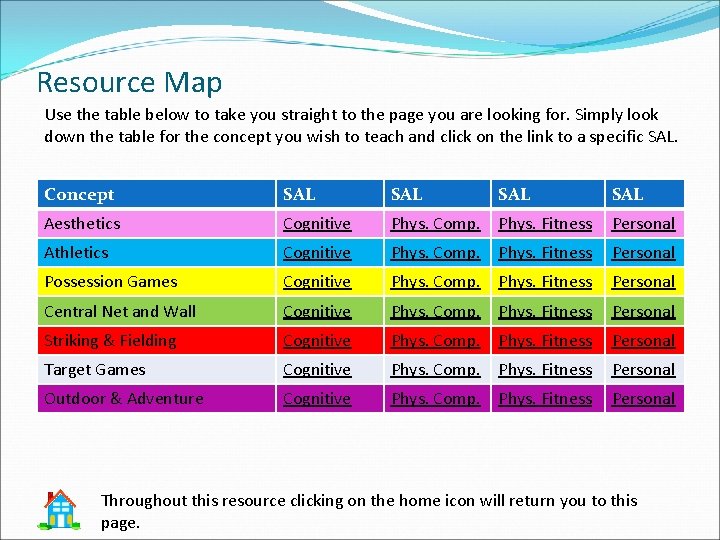 Resource Map

Use the table below to take you straight to the page you are looking for. Simply look down the table for the concept you wish to teach and click on the link to a specific SAL.

| Concept | SAL | SAL | SAL | SAL |
|---|---|---|---|---|
| Aesthetics | Cognitive | Phys. Comp. | Phys. Fitness | Personal |
| Athletics | Cognitive | Phys. Comp. | Phys. Fitness | Personal |
| Possession Games | Cognitive | Phys. Comp. | Phys. Fitness | Personal |
| Central Net and Wall | Cognitive | Phys. Comp. | Phys. Fitness | Personal |
| Striking & Fielding | Cognitive | Phys. Comp. | Phys. Fitness | Personal |
| Target Games | Cognitive | Phys. Comp. | Phys. Fitness | Personal |
| Outdoor & Adventure | Cognitive | Phys. Comp. | Phys. Fitness | Personal |

Throughout this resource clicking on the home icon will return you to this page.